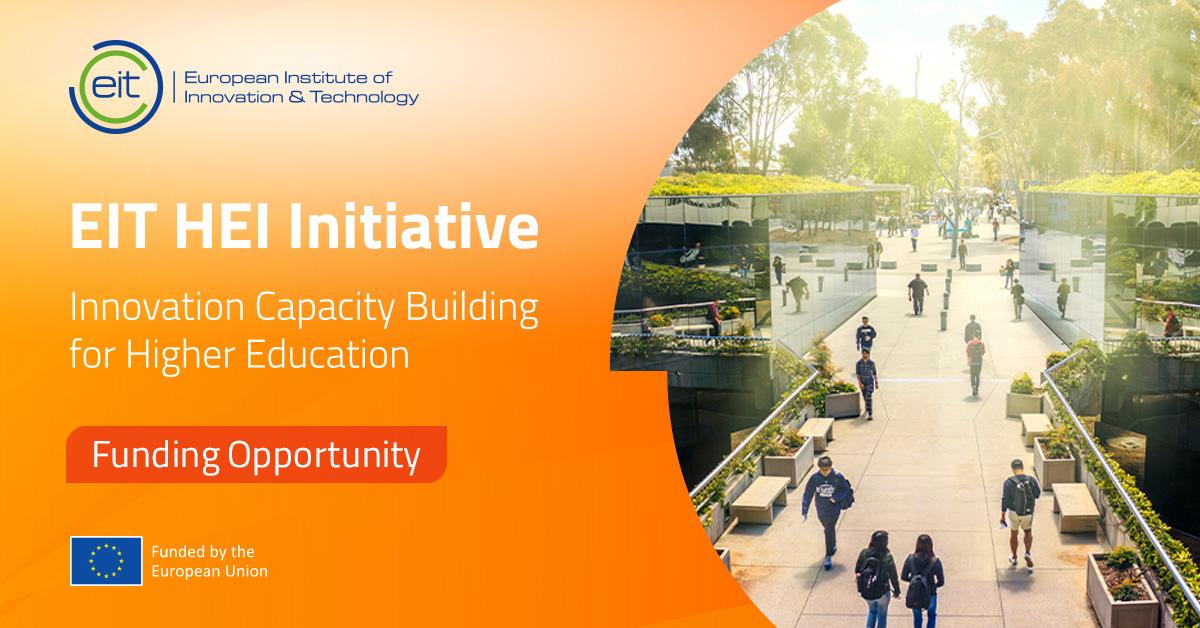 eit European Institute of Innovation & Technology

EIT HEI Initiative

Innovation Capacity Building for Higher Education

Funding Opportunity

Funded by the European Union